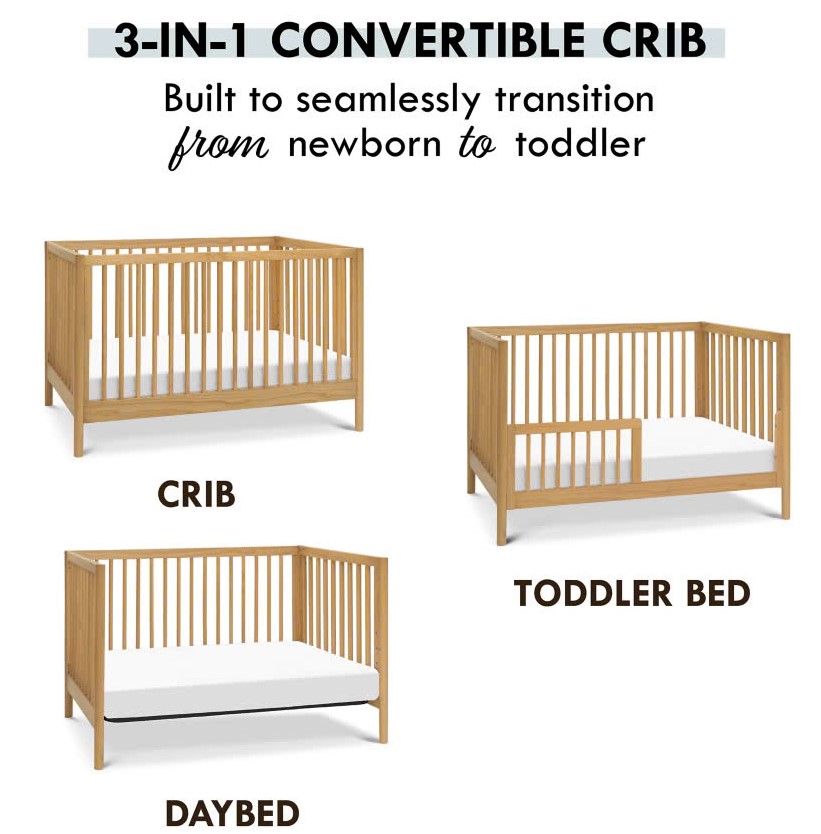 3-IN-1 CONVERTIBLE CRIB

Built to seamlessly transition from newborn to toddler

CRIB

TODDLER BED

DAYBED